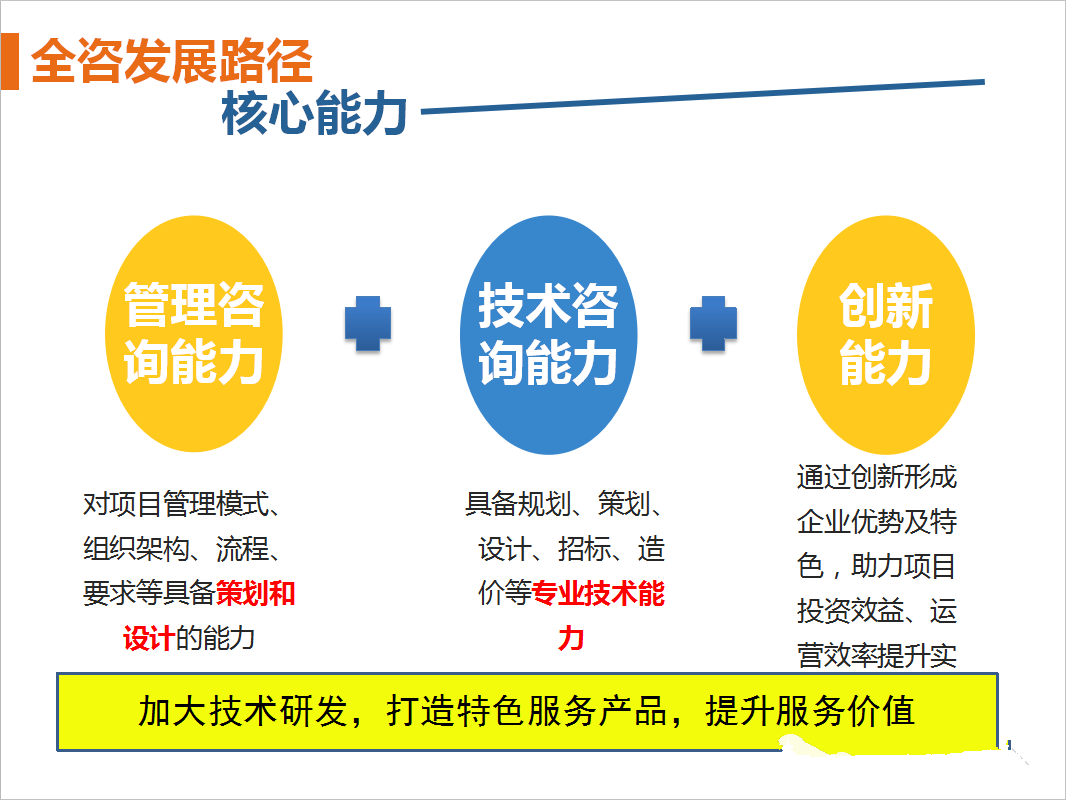 全咨发展路径

核心能力

管理咨询能力

技术咨询能力

创新能力

对项目管理模式、组织架构、流程、要求等具备策划和设计的能力

具备规划、策划、设计、招标、造价等专业技术能力

通过创新形成企业优势及特色，助力项目投资效益、运营效率提升实

加大技术研发，打造特色服务产品，提升服务价值